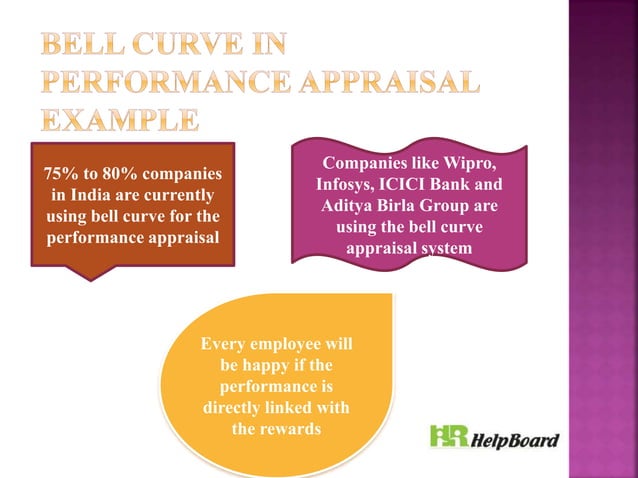 BELL CURVE IN PERFORMANCE APPRAISAL EXAMPLE

75% to 80% companies in India are currently using bell curve for the performance appraisal

Companies like Wipro, Infosys, ICICI Bank and Aditya Birla Group are using the bell curve appraisal system

Every employee will be happy if the performance is directly linked with the rewards

HR HelpBoard